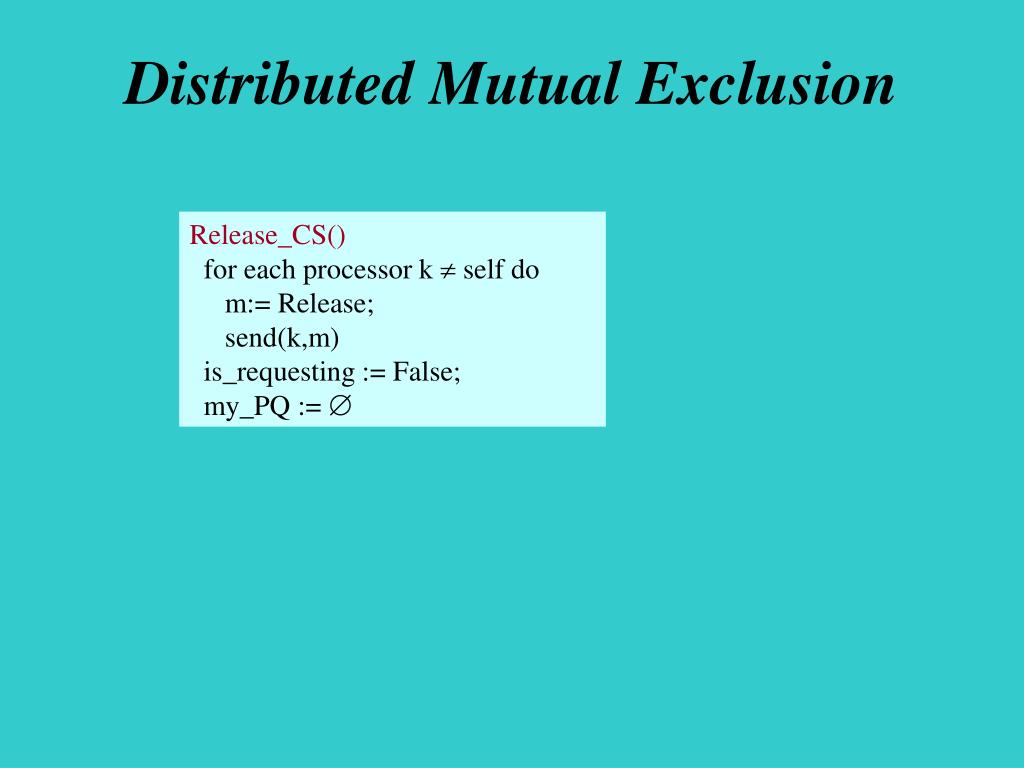 Distributed Mutual Exclusion

Release_CS()
for each processor k $\neq$ self do
m:= Release;
send(k,m)
is_requesting := False;
my_PQ := $\emptyset$